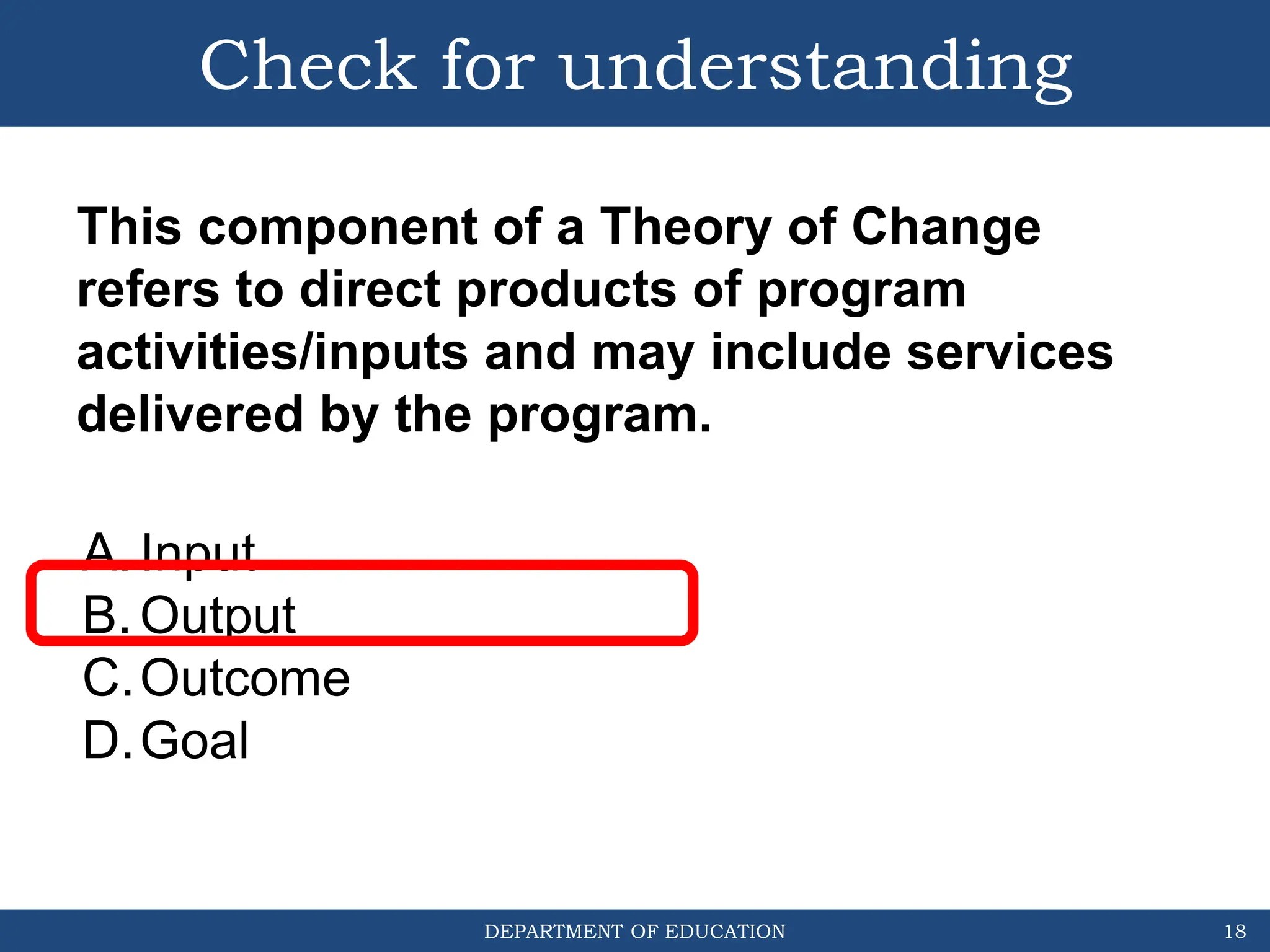 Check for understanding

This component of a Theory of Change refers to direct products of program activities/inputs and may include services delivered by the program.

A. Input
B. Output
C. Outcome
D. Goal

DEPARTMENT OF EDUCATION 18